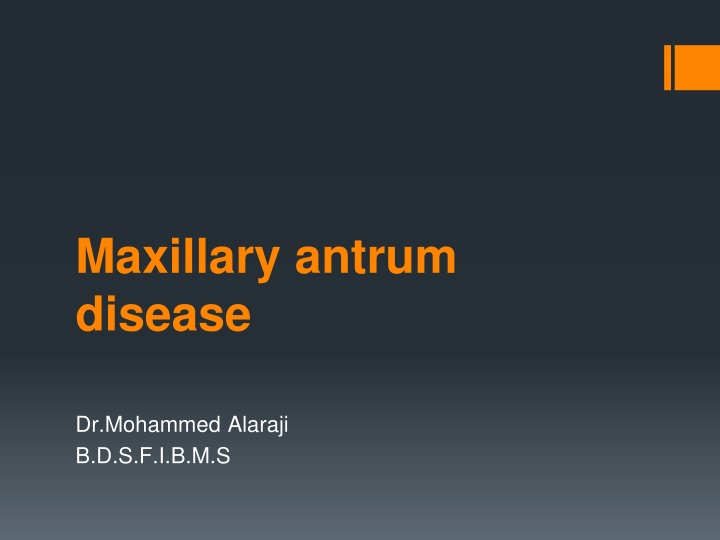 Maxillary antrum disease

Dr.Mohammed Alaraji
B.D.S.F.I.B.M.S